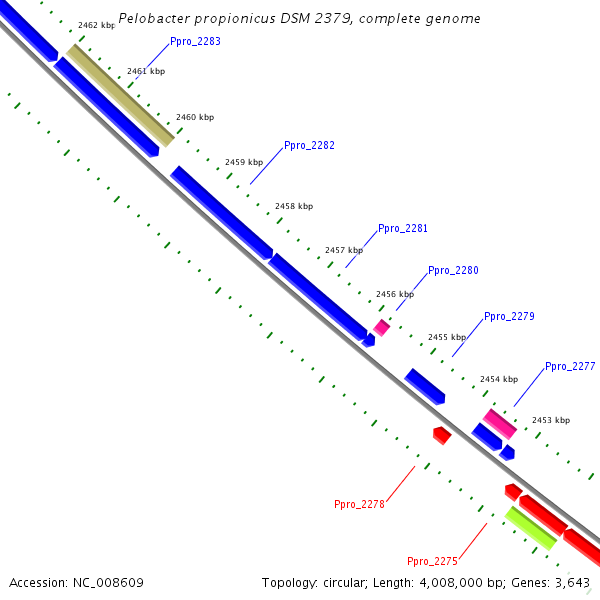 Pelobacter propionicus DSM 2379, complete genome

2462 kbp
Ppro_2283
2461 kbp
2460 kbp
Ppro_2282
2459 kbp
2458 kbp
Ppro_2281
2457 kbp
Ppro_2280
2456 kbp
Ppro_2279
2455 kbp
Ppro_2277
2454 kbp
2453 kbp
Ppro_2278
Ppro_2275

Accession: NC_008609
Topology: circular; Length: 4,008,000 bp; Genes: 3,643